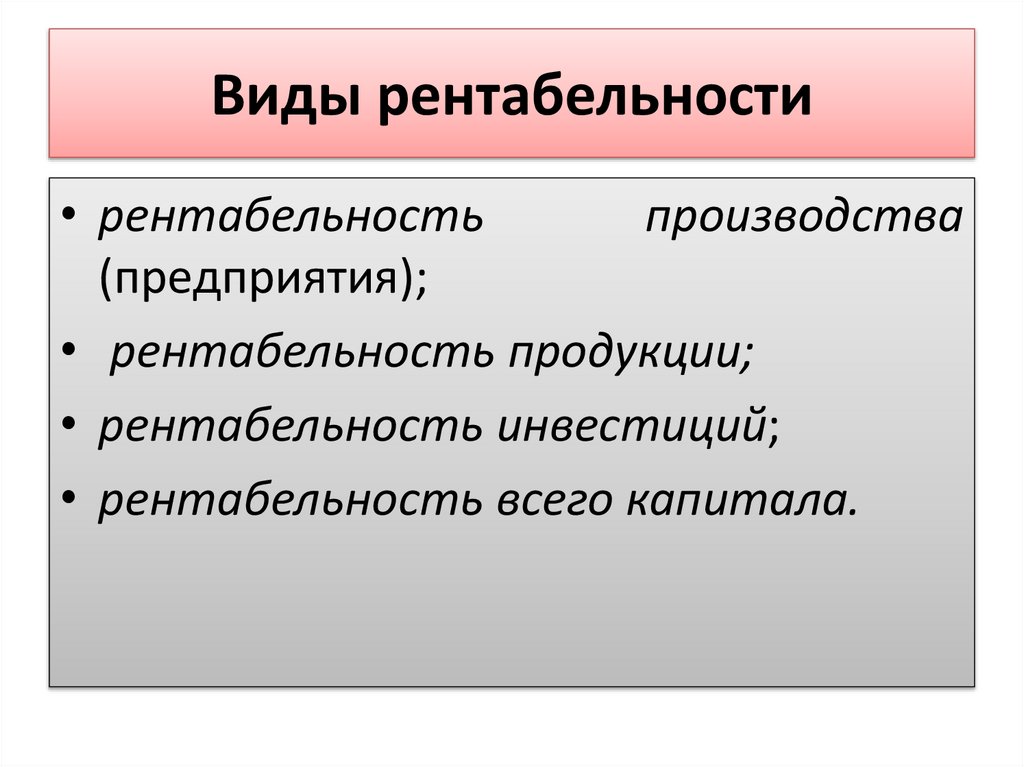 Виды рентабельности

• рентабельность производства (предприятия);
• рентабельность продукции;
• рентабельность инвестиций;
• рентабельность всего капитала.